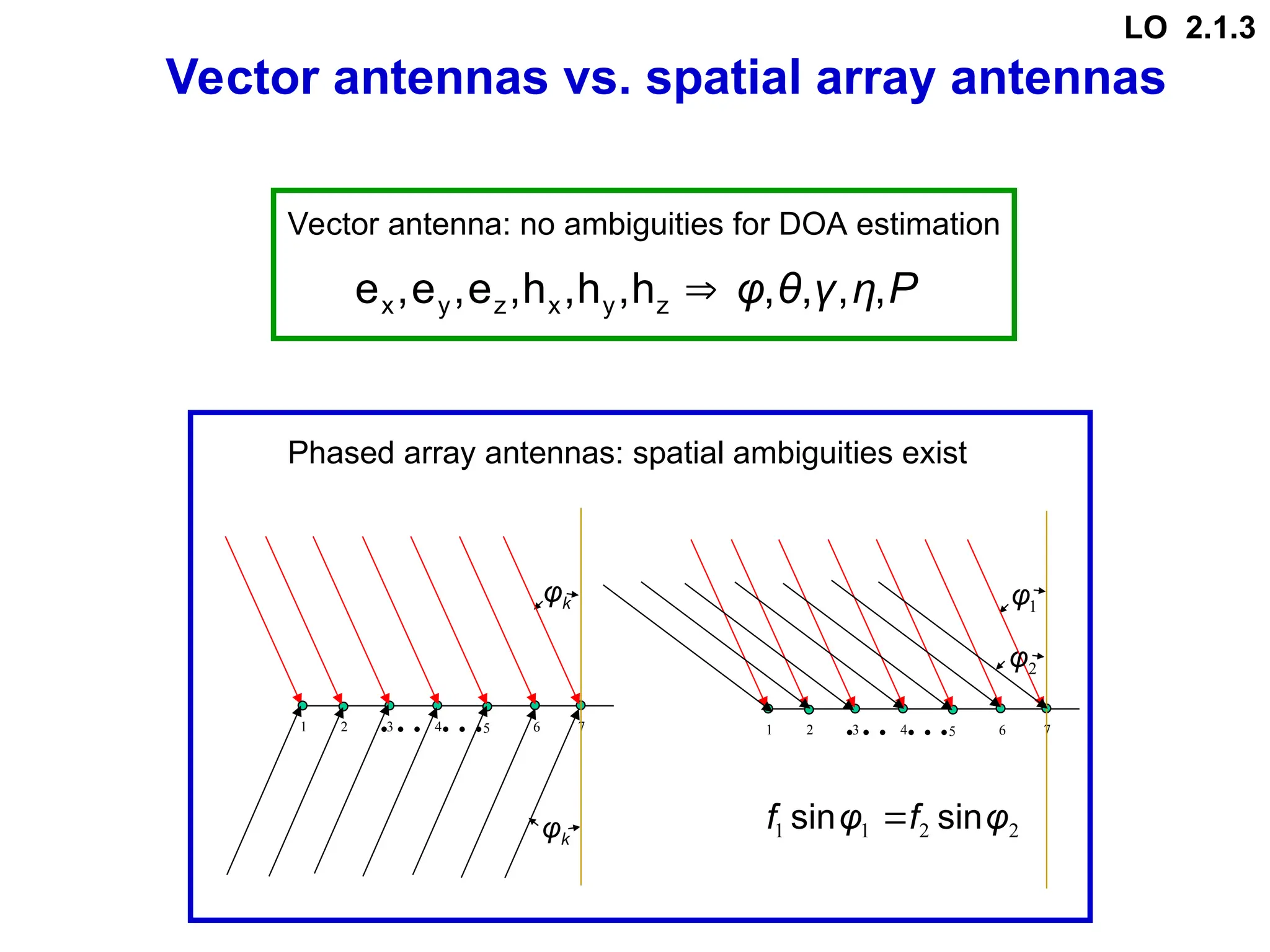 LO 2.1.3

Vector antennas vs. spatial array antennas

Vector antenna: no ambiguities for DOA estimation

$e_x, e_y, e_z, h_x, h_y, h_z \Rightarrow \varphi, \theta, \gamma, \eta, P$

Phased array antennas: spatial ambiguities exist

$\varphi_k$

1 2 3 4 5 6 7

$\varphi_k$

$\varphi_1$

$\varphi_2$

1 2 3 4 5 6 7

$f_1 \sin\varphi_1 = f_2 \sin\varphi_2$